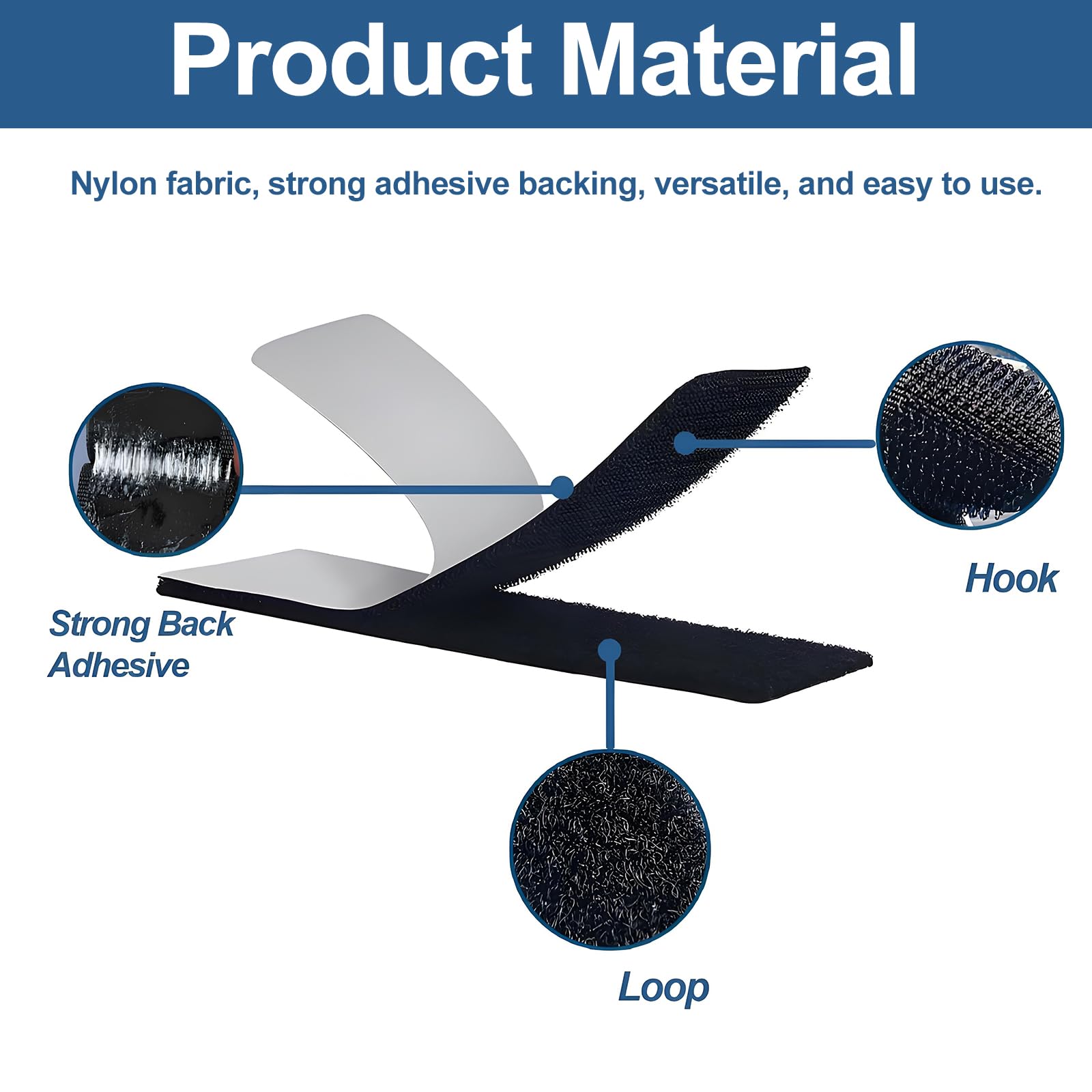 Product Material

Nylon fabric, strong adhesive backing, versatile, and easy to use.

Strong Back Adhesive

Hook

Loop